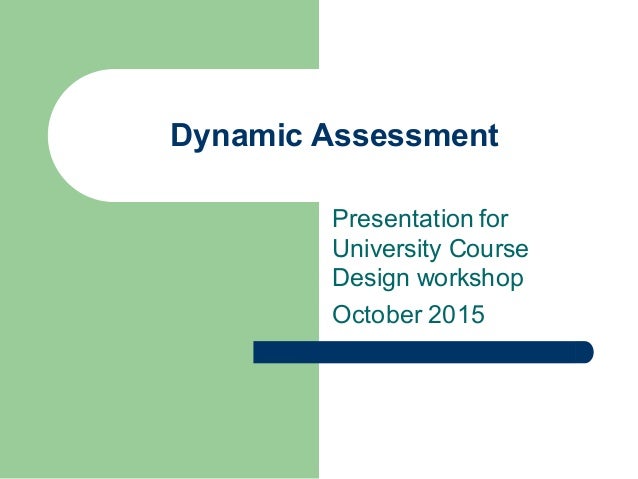 Dynamic Assessment

Presentation for University Course Design workshop

October 2015